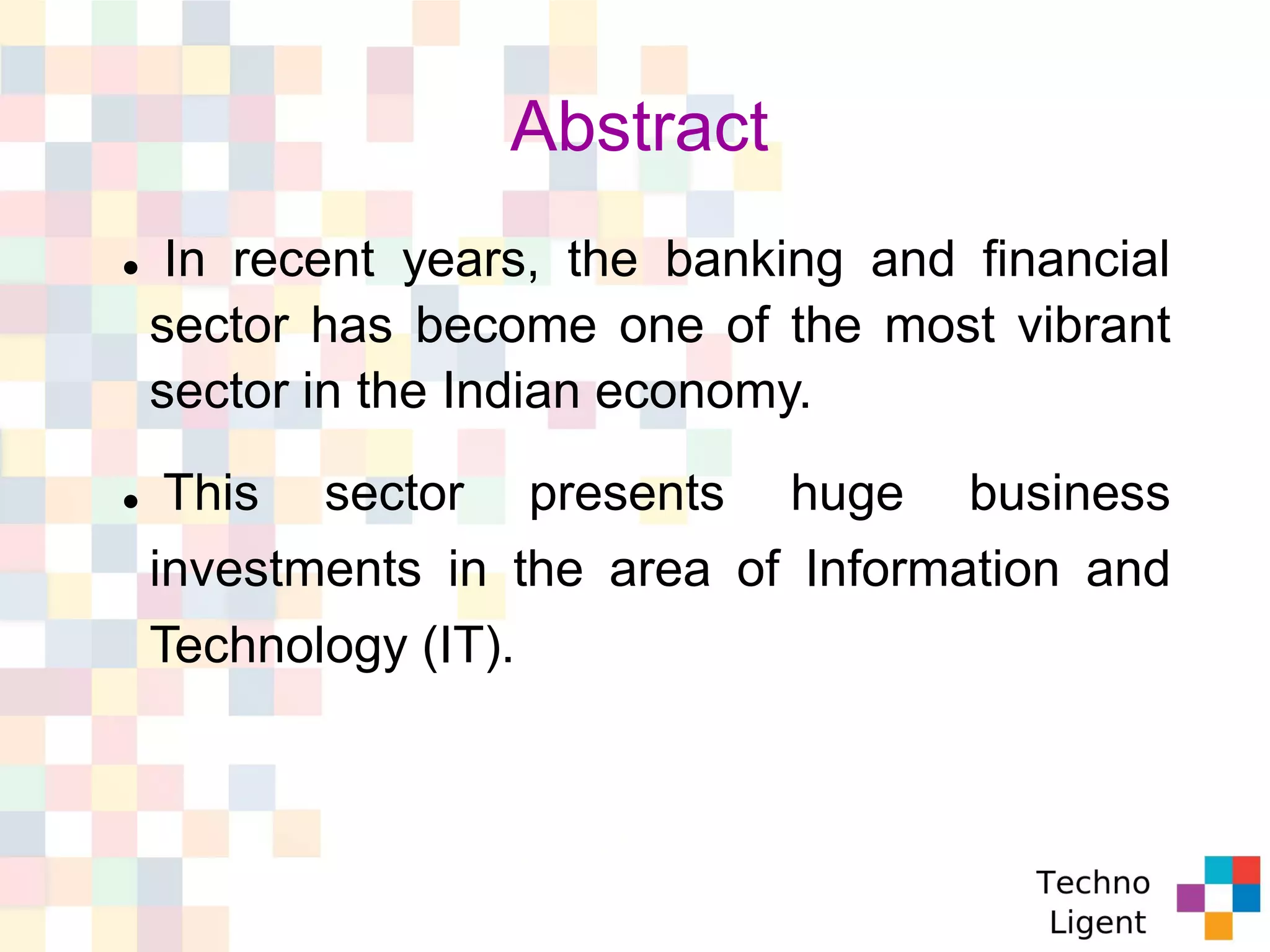 Abstract

• In recent years, the banking and financial sector has become one of the most vibrant sector in the Indian economy.

• This sector presents huge business investments in the area of Information and Technology (IT).

Techno Ligent